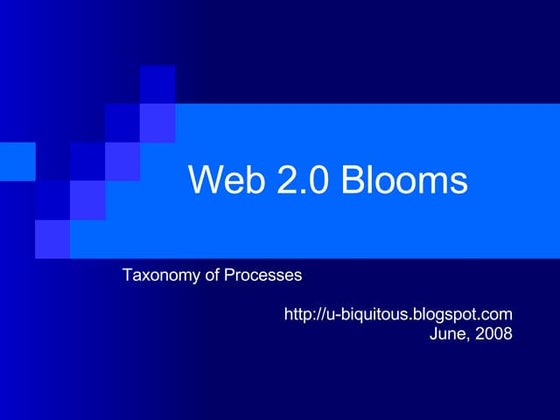 Web 2.0 Blooms

Taxonomy of Processes

http://u-biquitous.blogspot.com
June, 2008